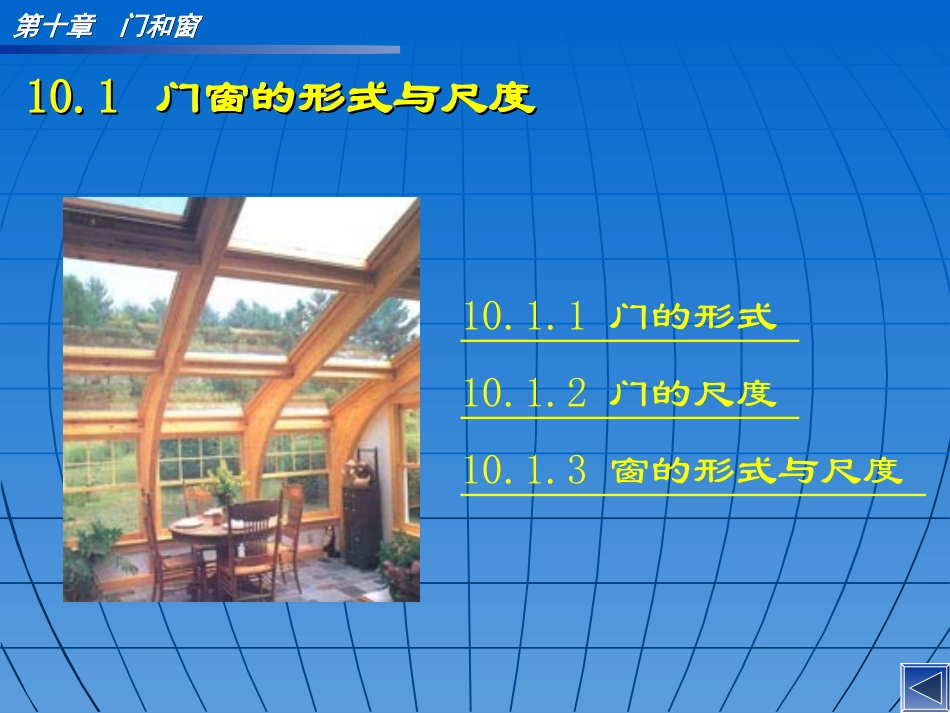 第十章 门和窗

10.1 门窗的形式与尺度

10.1.1 门的形式

10.1.2 门的尺度

10.1.3 窗的形式与尺度